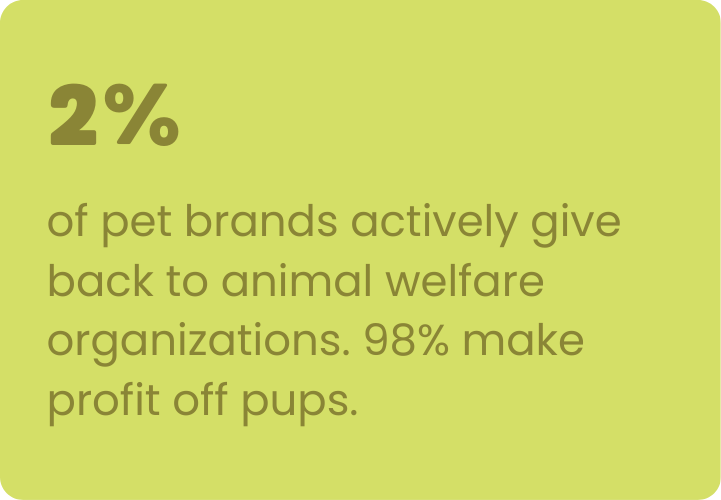 2%

of pet brands actively give back to animal welfare organizations. 98% make profit off pups.